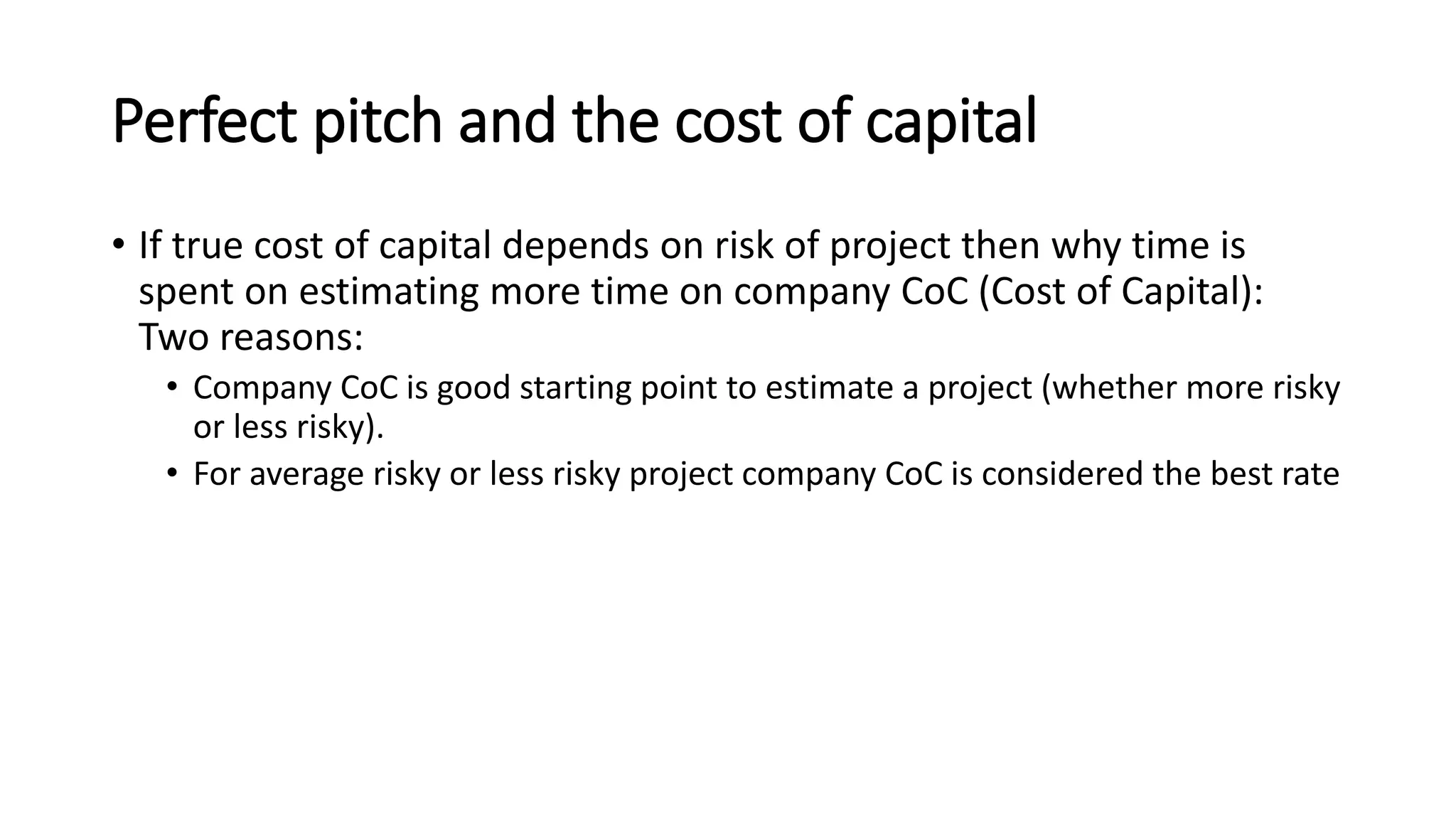 Perfect pitch and the cost of capital

• If true cost of capital depends on risk of project then why time is spent on estimating more time on company CoC (Cost of Capital): Two reasons:

• Company CoC is good starting point to estimate a project (whether more risky or less risky).

• For average risky or less risky project company CoC is considered the best rate